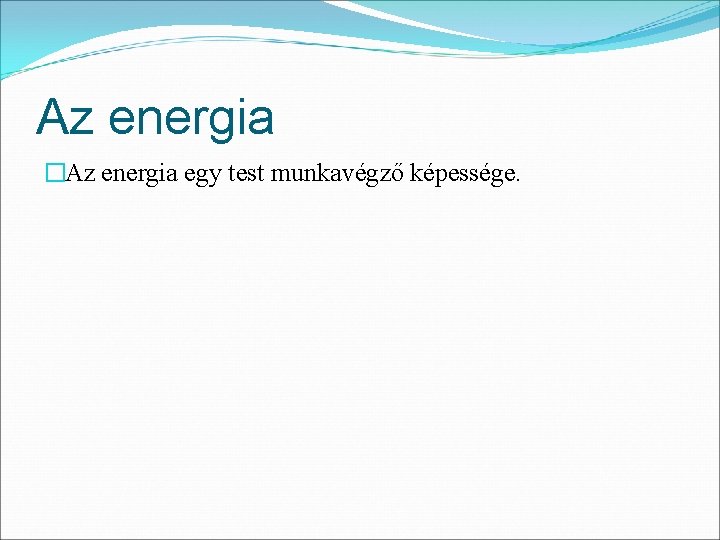 Az energia

Az energia egy test munkavégző képessége.